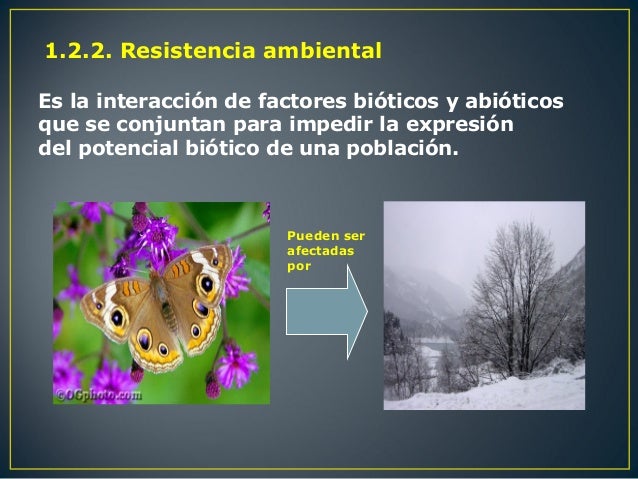 1.2.2. Resistencia ambiental

Es la interacción de factores bióticos y abióticos que se conjuntan para impedir la expresión del potencial biótico de una población.

©OGphoto.com

Pueden ser afectadas por